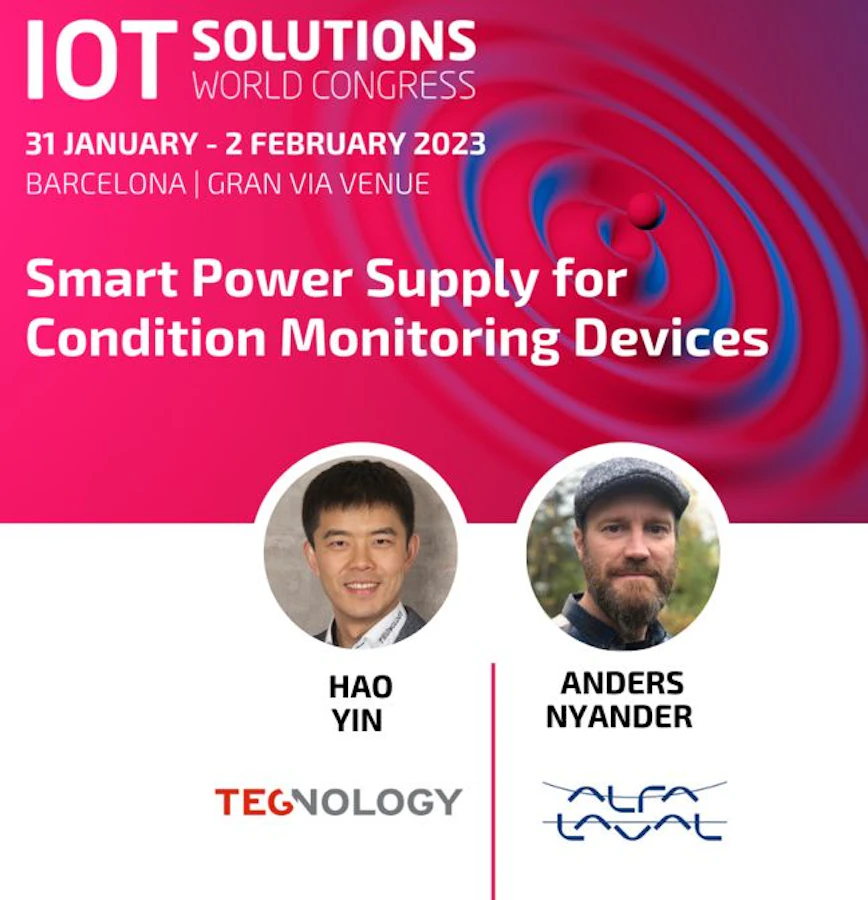 IOT SOLUTIONS WORLD CONGRESS

31 JANUARY - 2 FEBRUARY 2023
BARCELONA | GRAN VIA VENUE

Smart Power Supply for Condition Monitoring Devices

HAO YIN

TEGNOLOGY

ANDERS NYANDER

ALFA LAVAL